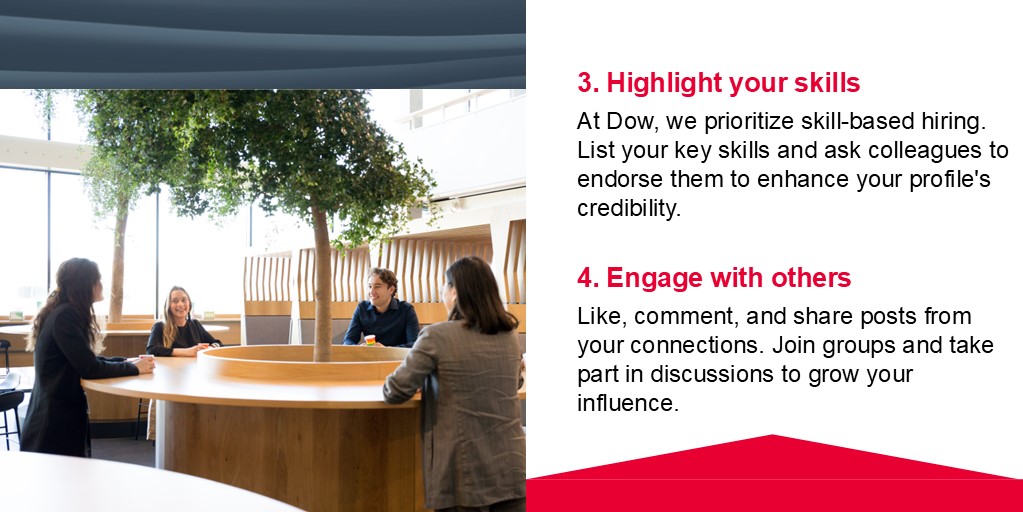 3. Highlight your skills

At Dow, we prioritize skill-based hiring. List your key skills and ask colleagues to endorse them to enhance your profile's credibility.

4. Engage with others

Like, comment, and share posts from your connections. Join groups and take part in discussions to grow your influence.